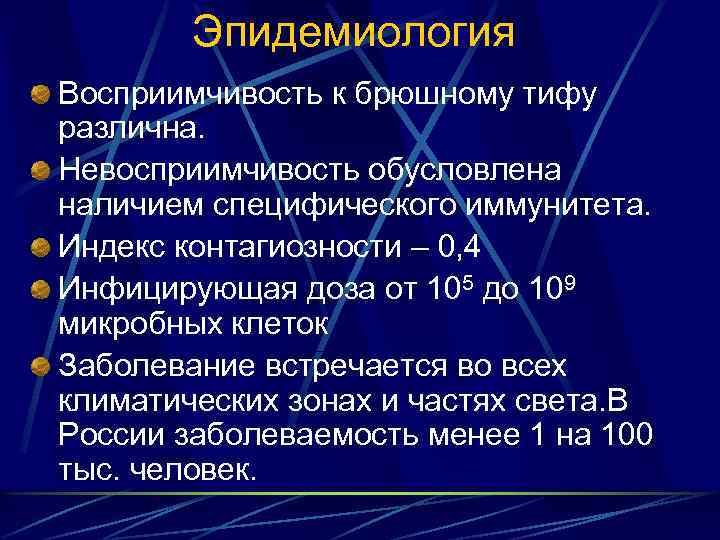 Эпидемиология

Восприимчивость к брюшному тифу различна.

Невосприимчивость обусловлена наличием специфического иммунитета.

Индекс контагиозности – 0,4

Инфицирующая доза от $10^5$ до $10^9$ микробных клеток

Заболевание встречается во всех климатических зонах и частях света.В России заболеваемость менее 1 на 100 тыс. человек.